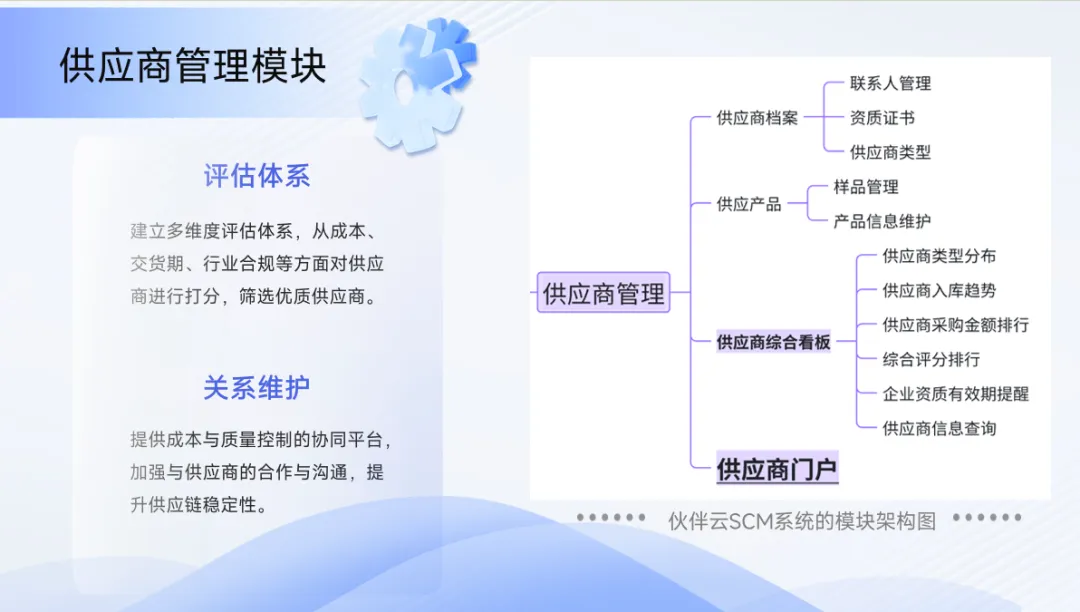 供应商管理模块

评估体系

建立多维度评估体系，从成本、交货期、行业合规等方面对供应商进行打分，筛选优质供应商。

关系维护

提供成本与质量控制的协同平台，加强与供应商的合作与沟通，提升供应链稳定性。

供应商管理

供应商档案

联系人管理

资质证书

供应商类型

供应产品

样品管理

产品信息维护

供应商综合看板

供应商类型分布

供应商入库趋势

供应商采购金额排行

综合评分排行

企业资质有效期提醒

供应商信息查询

供应商门户

伙伴云SCM系统的模块架构图